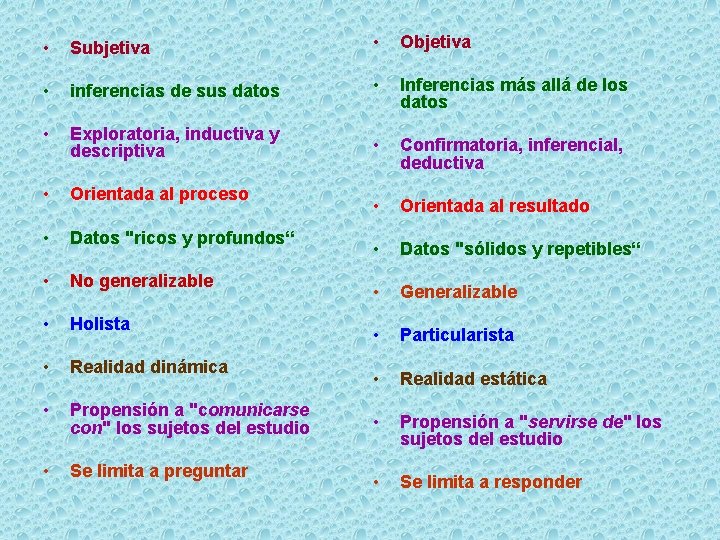 • Subjetiva

• inferencias de sus datos

• Exploratoria, inductiva y descriptiva

• Orientada al proceso

• Datos "ricos y profundos“

• No generalizable

• Holista

• Realidad dinámica

• Propensión a "comunicarse con" los sujetos del estudio

• Se limita a preguntar

• Objetiva

• Inferencias más allá de los datos

• Confirmatoria, inferencial, deductiva

• Orientada al resultado

• Datos "sólidos y repetibles“

• Generalizable

• Particularista

• Realidad estática

• Propensión a "servirse de" los sujetos del estudio

• Se limita a responder